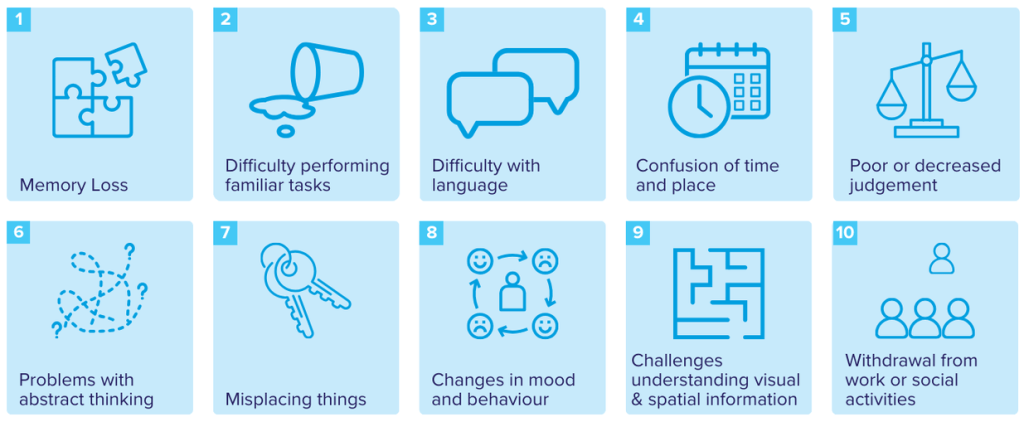 1
Memory Loss

2
Difficulty performing familiar tasks

3
Difficulty with language

4
Confusion of time and place

5
Poor or decreased judgement

6
?
?
?
Problems with abstract thinking

7
Misplacing things

8
Changes in mood and behaviour

9
Challenges understanding visual & spatial information

10
Withdrawal from work or social activities